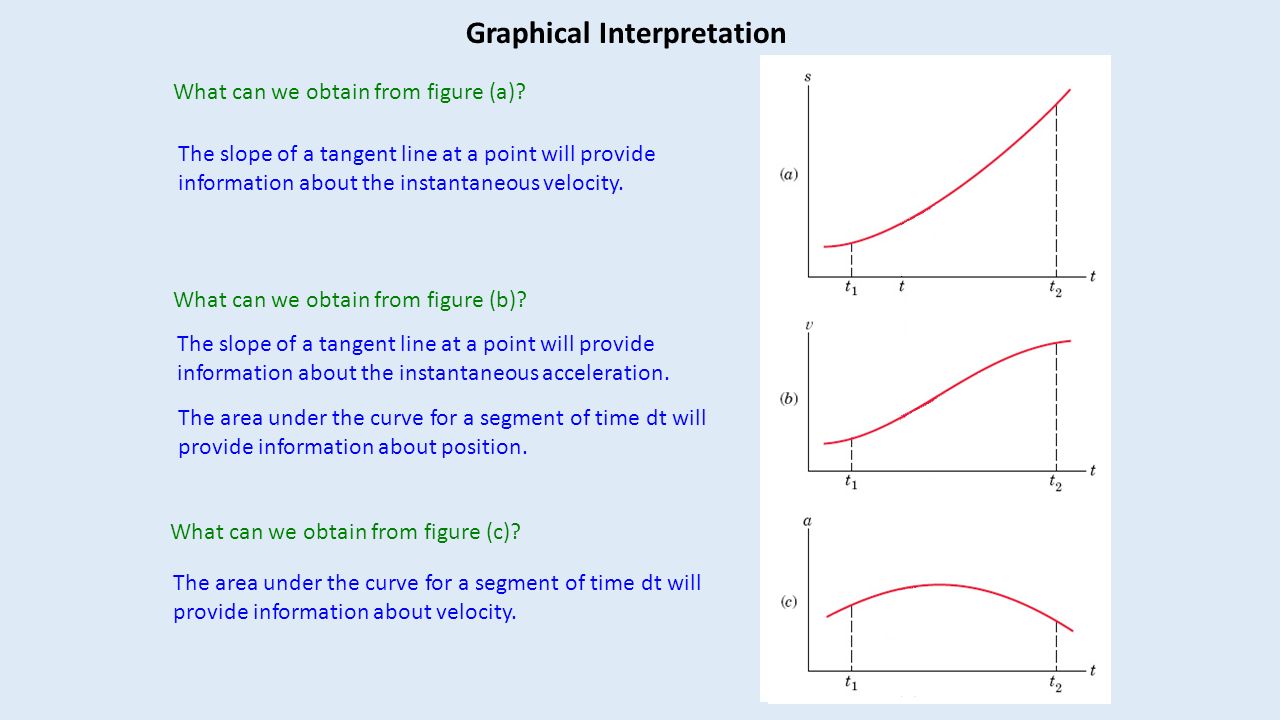 Graphical Interpretation

What can we obtain from figure (a)?

The slope of a tangent line at a point will provide information about the instantaneous velocity.

What can we obtain from figure (b)?

The slope of a tangent line at a point will provide information about the instantaneous acceleration.

The area under the curve for a segment of time dt will provide information about position.

What can we obtain from figure (c)?

The area under the curve for a segment of time dt will provide information about velocity.

$s$

$(a)$

$t_1$ $t$ $t_2$ $t$

$v$

$(b)$

$t_1$ $t_2$ $t$

$a$

$(c)$

$t_1$ $t_2$ $t$